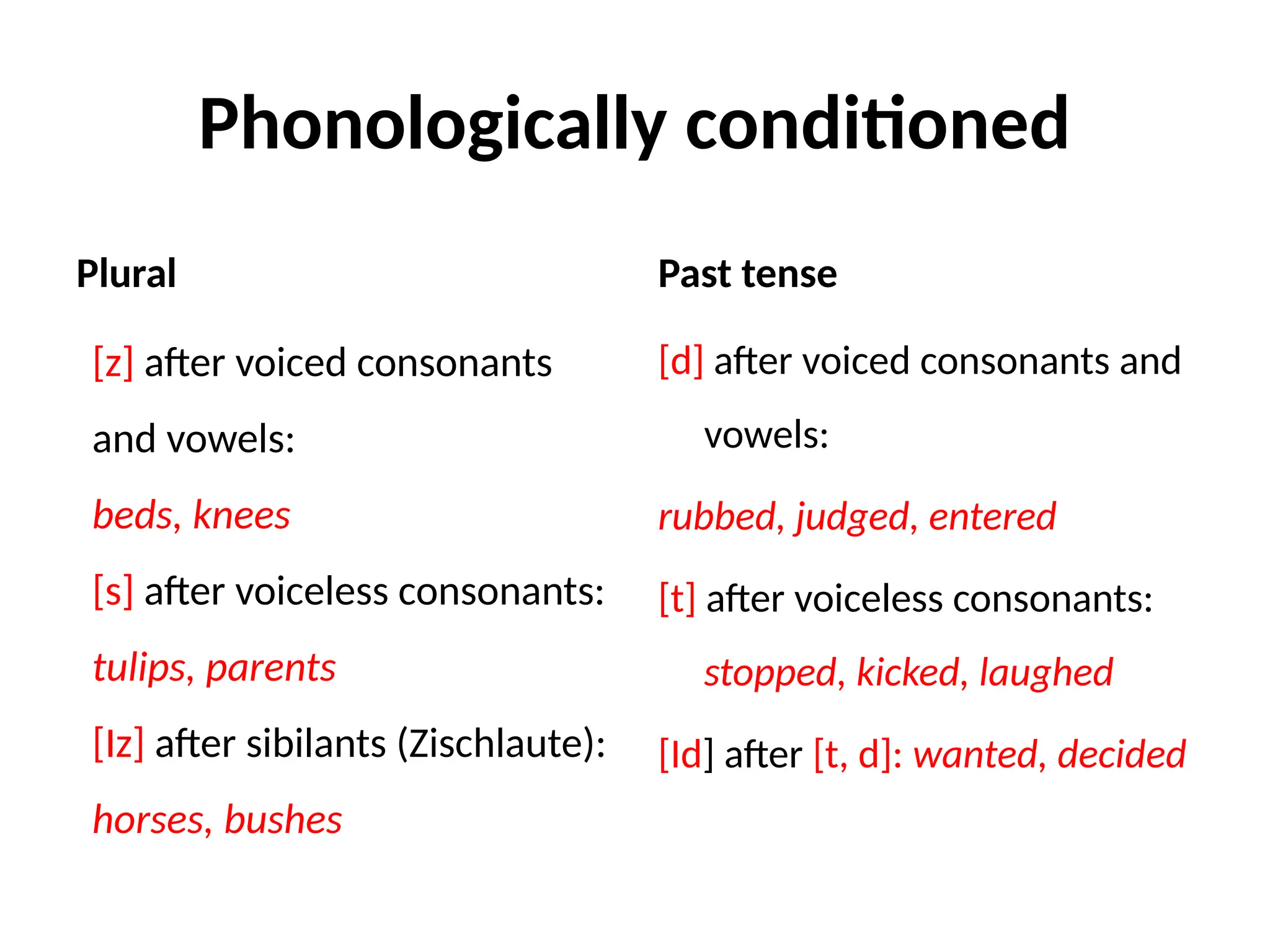 Phonologically conditioned

Plural

[z] after voiced consonants and vowels:

beds, knees

[s] after voiceless consonants:

tulips, parents

[Iz] after sibilants (Zischlaute):

horses, bushes

Past tense

[d] after voiced consonants and vowels:

rubbed, judged, entered

[t] after voiceless consonants:

stopped, kicked, laughed

[Id] after [t, d]: wanted, decided